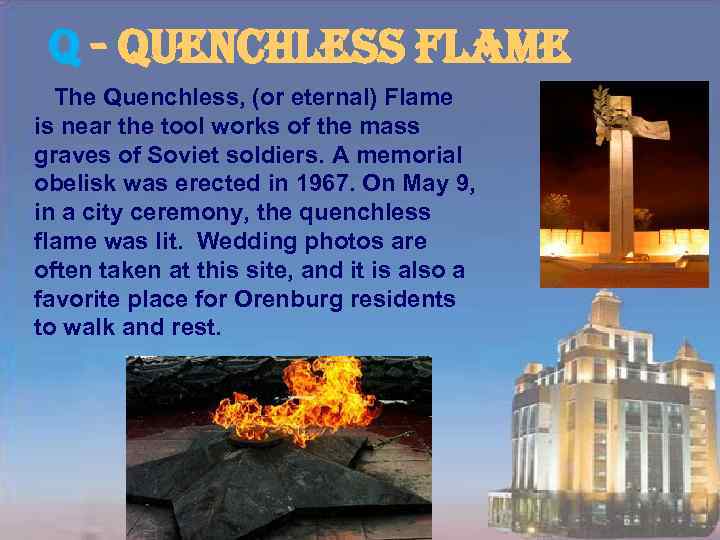 Q - QUENCHLESS FLAME

The Quenchless, (or eternal) Flame is near the tool works of the mass graves of Soviet soldiers. A memorial obelisk was erected in 1967. On May 9, in a city ceremony, the quenchless flame was lit. Wedding photos are often taken at this site, and it is also a favorite place for Orenburg residents to walk and rest.